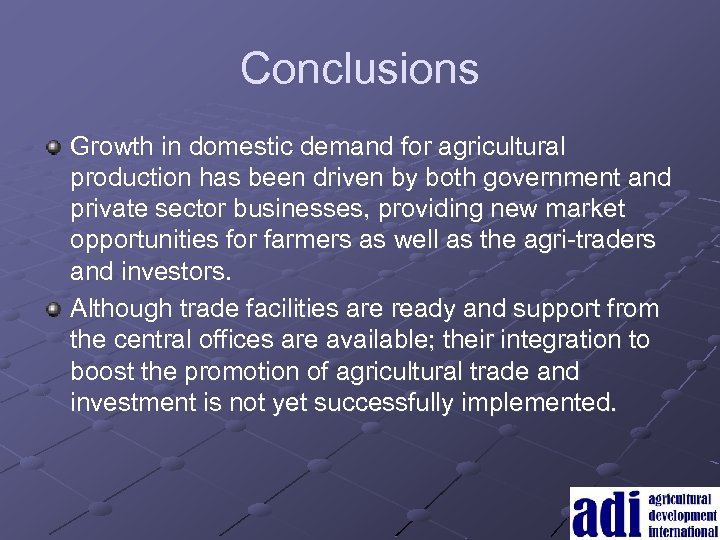 Conclusions

Growth in domestic demand for agricultural production has been driven by both government and private sector businesses, providing new market opportunities for farmers as well as the agri-traders and investors.

Although trade facilities are ready and support from the central offices are available; their integration to boost the promotion of agricultural trade and investment is not yet successfully implemented.

adi agricultural development international